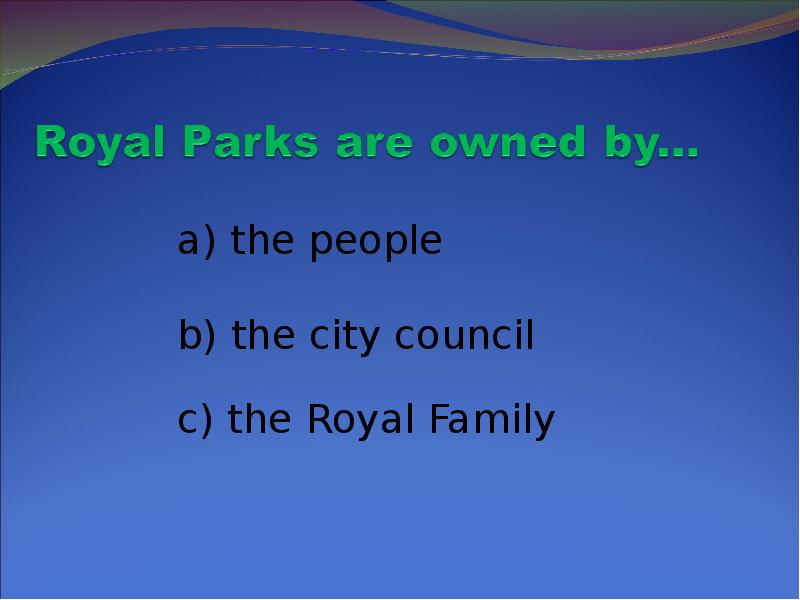 Royal Parks are owned by...

a) the people

b) the city council

c) the Royal Family